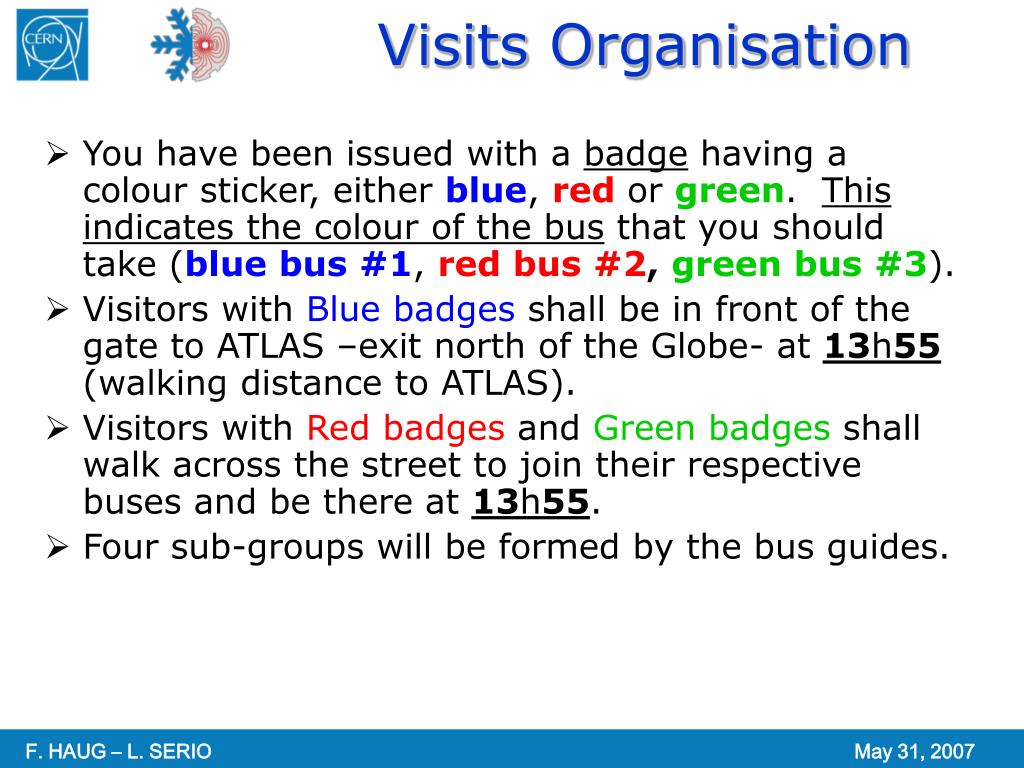 CERN

Visits Organisation

➢ You have been issued with a badge having a colour sticker, either blue, red or green. This indicates the colour of the bus that you should take (blue bus #1, red bus #2, green bus #3).
➢ Visitors with Blue badges shall be in front of the gate to ATLAS –exit north of the Globe- at 13h55 (walking distance to ATLAS).
➢ Visitors with Red badges and Green badges shall walk across the street to join their respective buses and be there at 13h55.
➢ Four sub-groups will be formed by the bus guides.

F. HAUG – L. SERIO

May 31, 2007